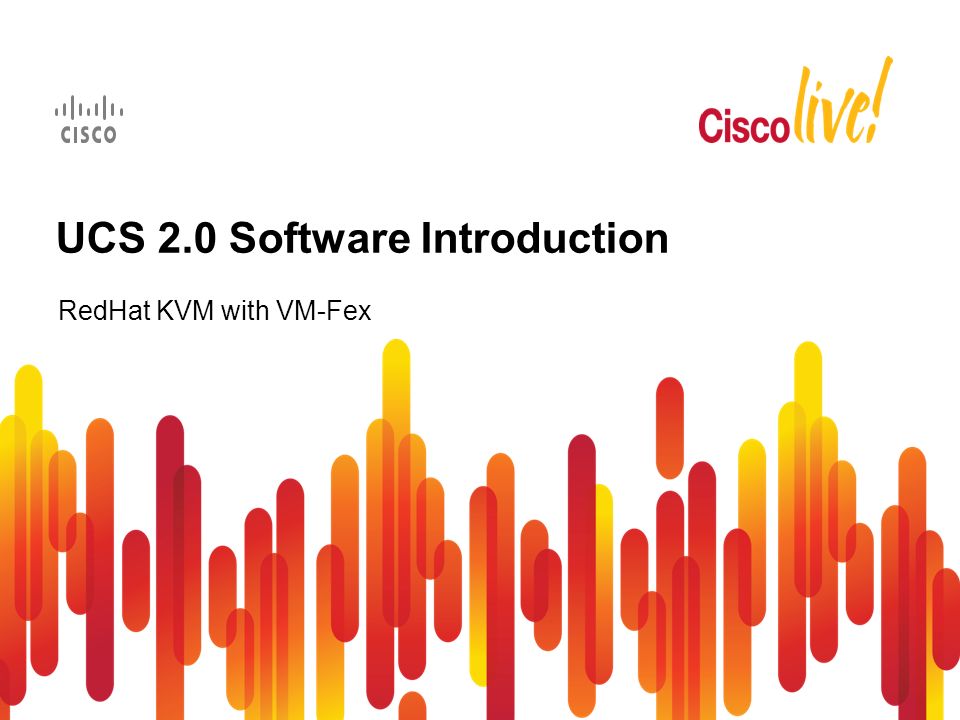 CISCO

Cisco live!

UCS 2.0 Software Introduction

RedHat KVM with VM-Fex